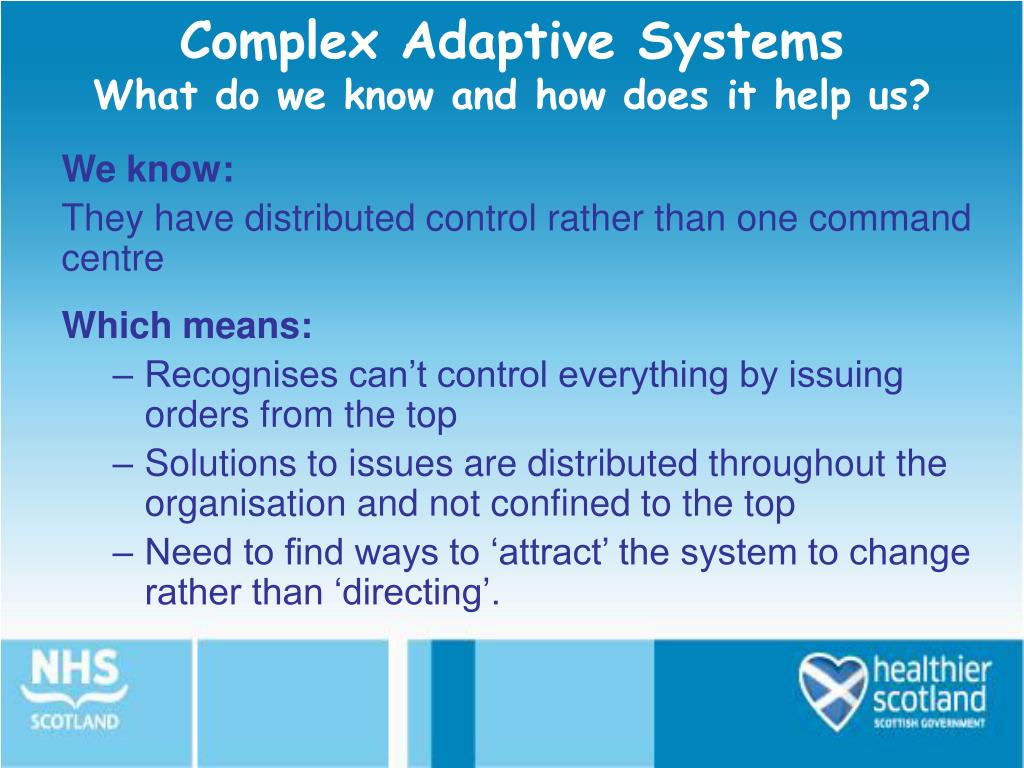 Complex Adaptive Systems
What do we know and how does it help us?

We know:
They have distributed control rather than one command centre

Which means:
– Recognises can’t control everything by issuing orders from the top
– Solutions to issues are distributed throughout the organisation and not confined to the top
– Need to find ways to ‘attract’ the system to change rather than ‘directing’.

NHS
SCOTLAND

healthier
scotland
SCOTTISH GOVERNMENT